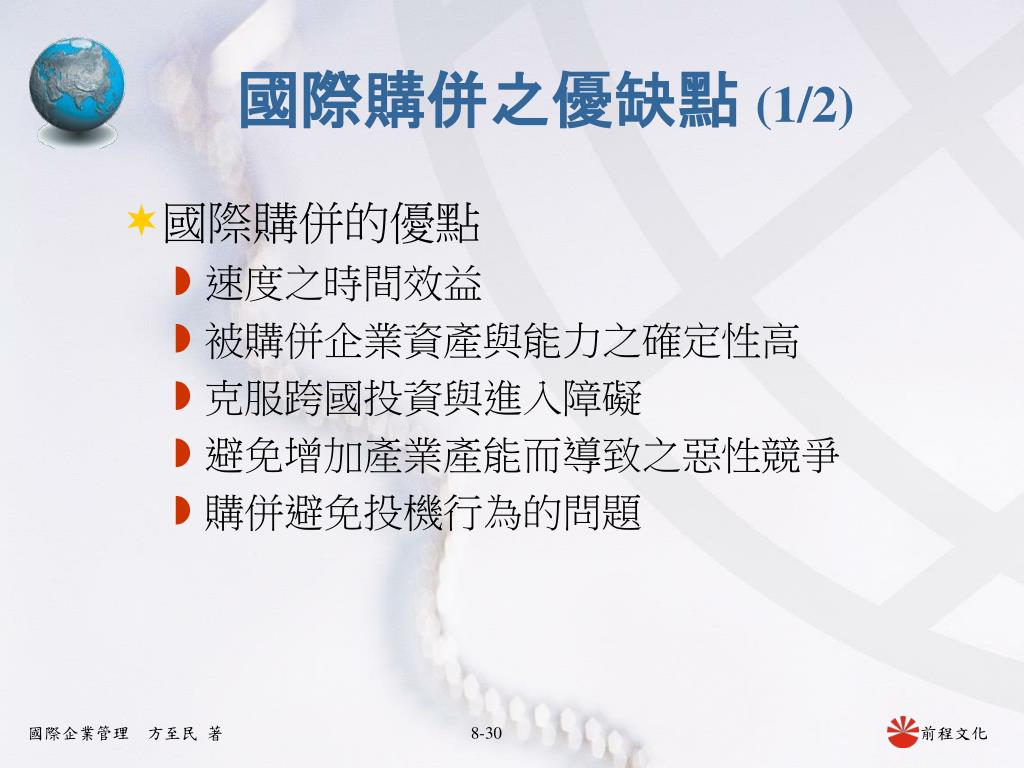 國際購併之優缺點 (1/2)

國際購併的優點

速度之時間效益

被購併企業資產與能力之確定性高

克服跨國投資與進入障礙

避免增加產業產能而導致之惡性競爭

購併避免投機行為的問題

國際企業管理　方至民 著

8-30

前程文化